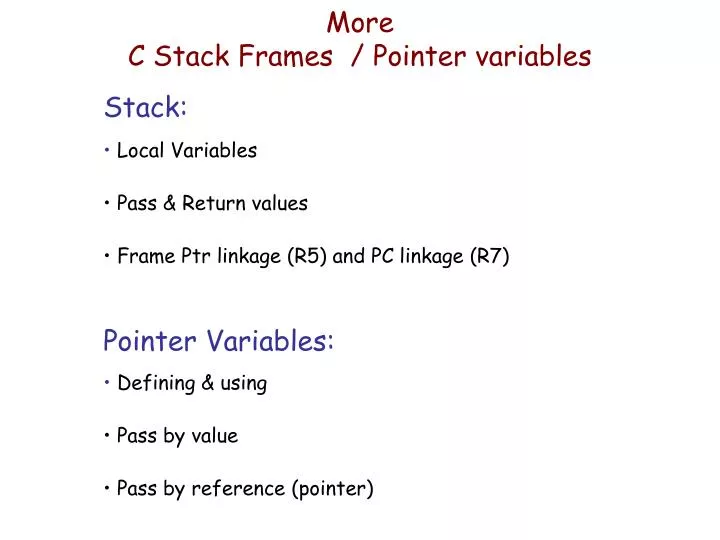 More
C Stack Frames / Pointer variables

Stack:

• Local Variables

• Pass & Return values

• Frame Ptr linkage (R5) and PC linkage (R7)

Pointer Variables:

• Defining & using

• Pass by value

• Pass by reference (pointer)